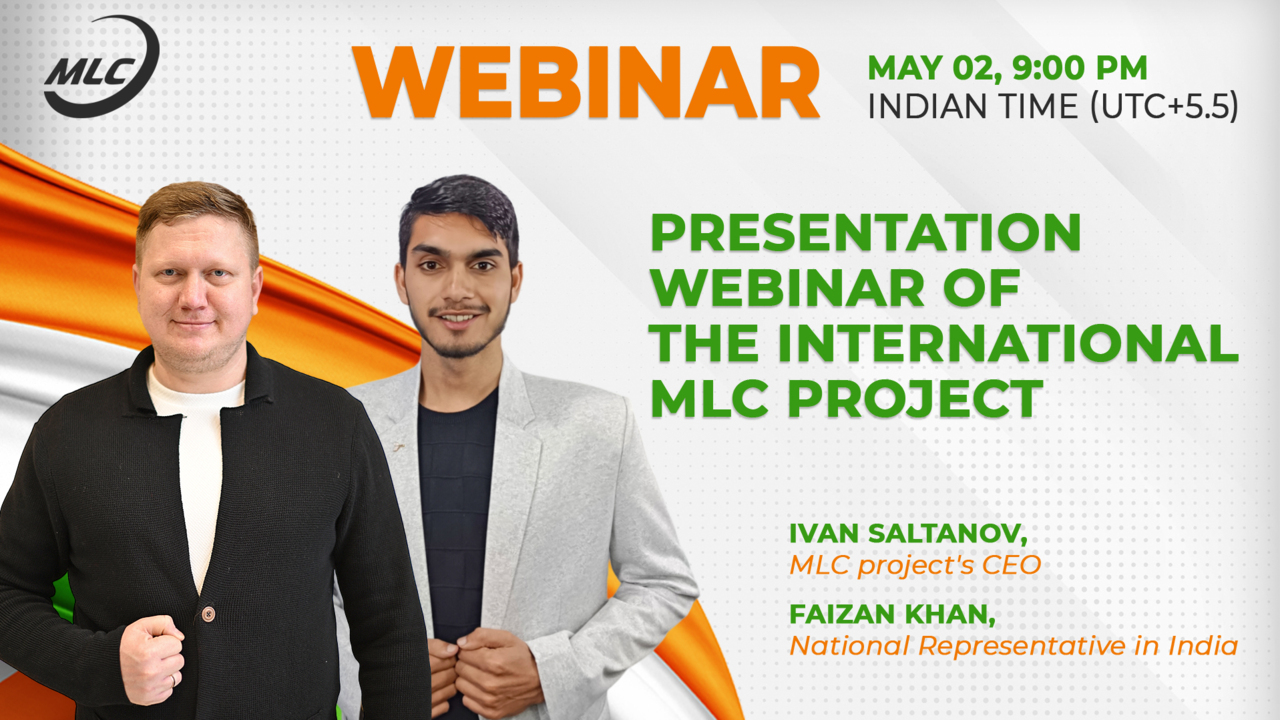 MLC

WEBINAR

MAY 02, 9:00 PM
INDIAN TIME (UTC+5.5)

PRESENTATION WEBINAR OF THE INTERNATIONAL MLC PROJECT

IVAN SALTANOV,
MLC project's CEO

FAIZAN KHAN,
National Representative in India